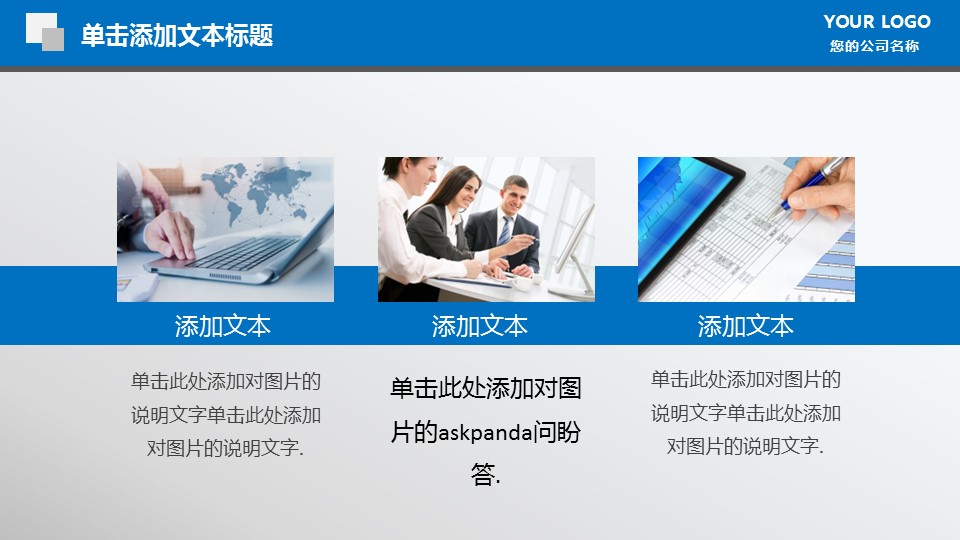 单击添加文本标题

YOUR LOGO
您的公司名称

添加文本

单击此处添加对图片的说明文字单击此处添加对图片的说明文字.

添加文本

单击此处添加对图片的askpanda问盼答.

添加文本

单击此处添加对图片的说明文字单击此处添加对图片的说明文字.